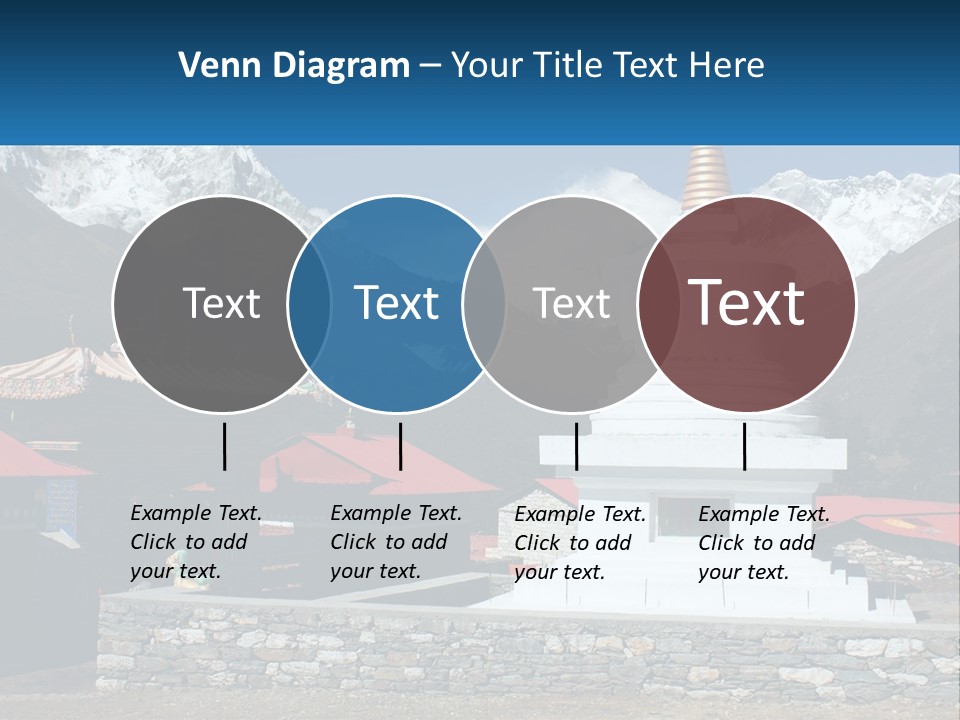 Venn Diagram – Your Title Text Here

Text

Text

Text

Text

Example Text. Click to add your text.

Example Text. Click to add your text.

Example Text. Click to add your text.

Example Text. Click to add your text.